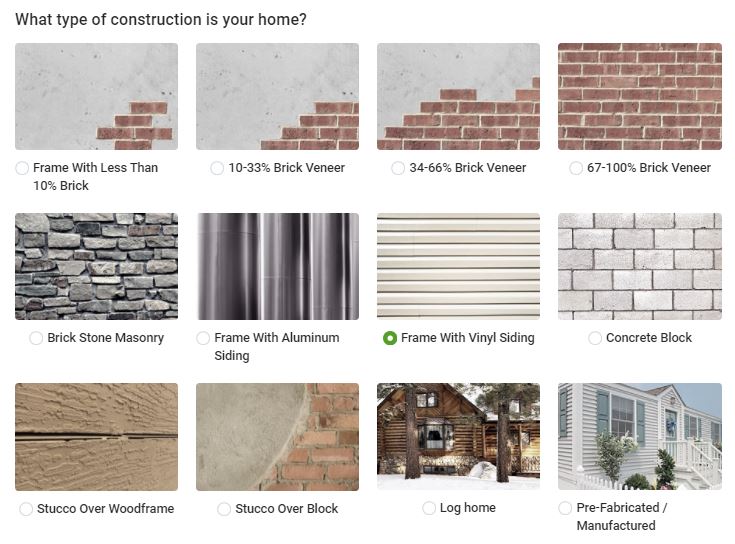 What type of construction is your home?

Frame With Less Than 10% Brick

10-33% Brick Veneer

34-66% Brick Veneer

67-100% Brick Veneer

Brick Stone Masonry

Frame With Aluminum Siding

Frame With Vinyl Siding

Concrete Block

Stucco Over Woodframe

Stucco Over Block

Log home

Pre-Fabricated / Manufactured